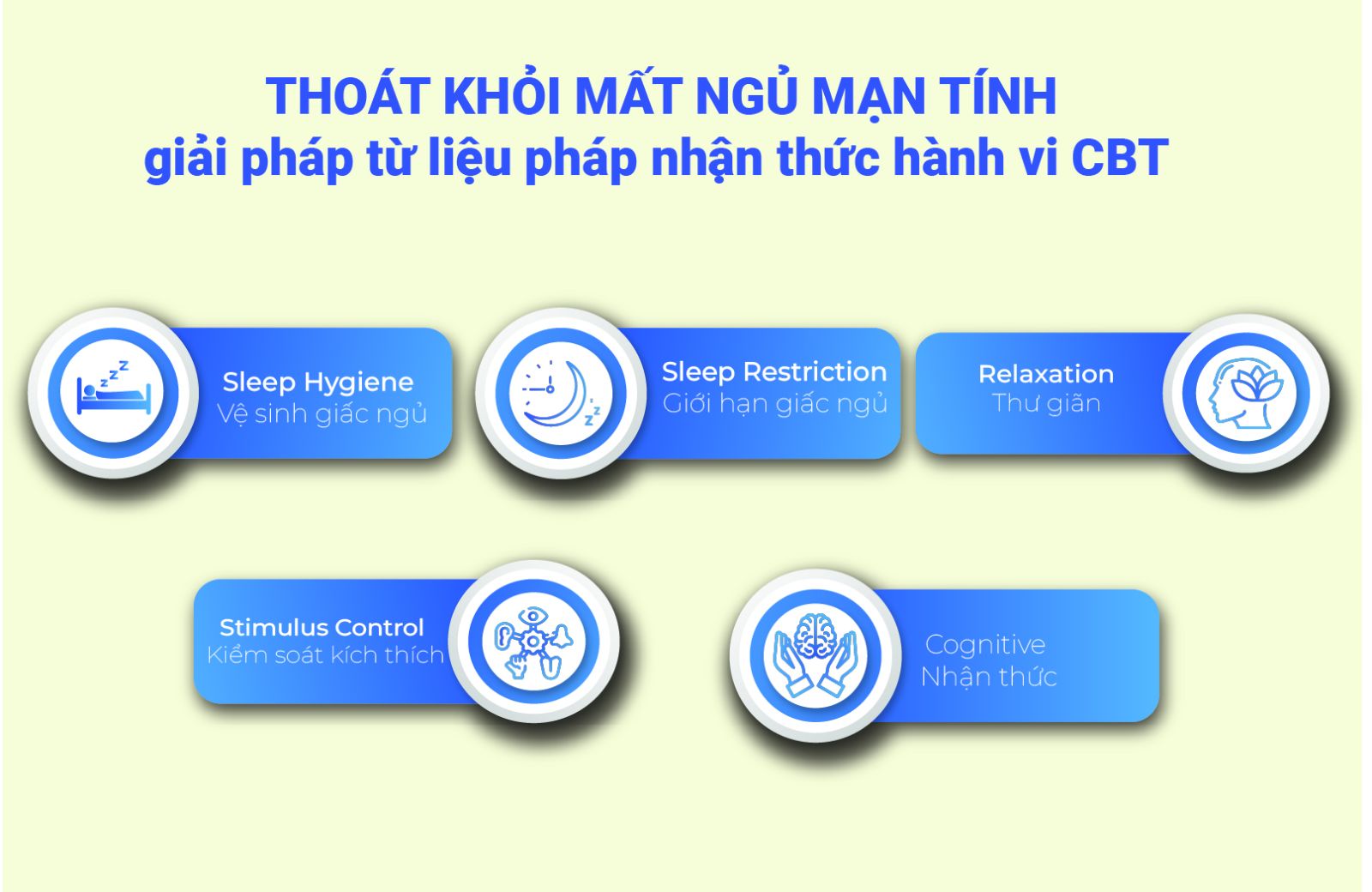 THOÁT KHỎI MẤT NGỦ MẠN TÍNH
giải pháp từ liệu pháp nhận thức hành vi CBT

Sleep Hygiene
Vệ sinh giấc ngủ

Sleep Restriction
Giới hạn giấc ngủ

Relaxation
Thư giãn

Stimulus Control
Kiểm soát kích thích

Cognitive
Nhận thức